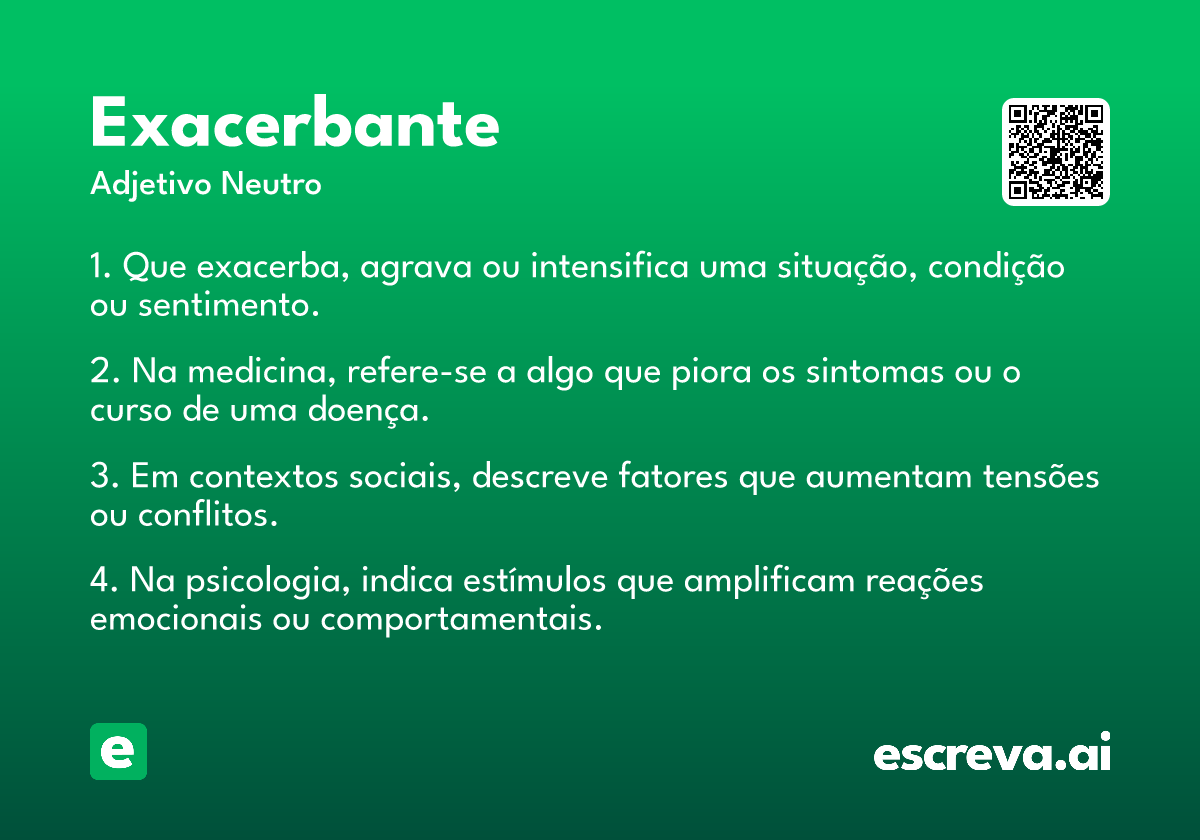 Exacerbante

Adjetivo Neutro

1. Que exacerba, agrava ou intensifica uma situação, condição ou sentimento.

2. Na medicina, refere-se a algo que piora os sintomas ou o curso de uma doença.

3. Em contextos sociais, descreve fatores que aumentam tensões ou conflitos.

4. Na psicologia, indica estímulos que amplificam reações emocionais ou comportamentais.

e

escreva.ai